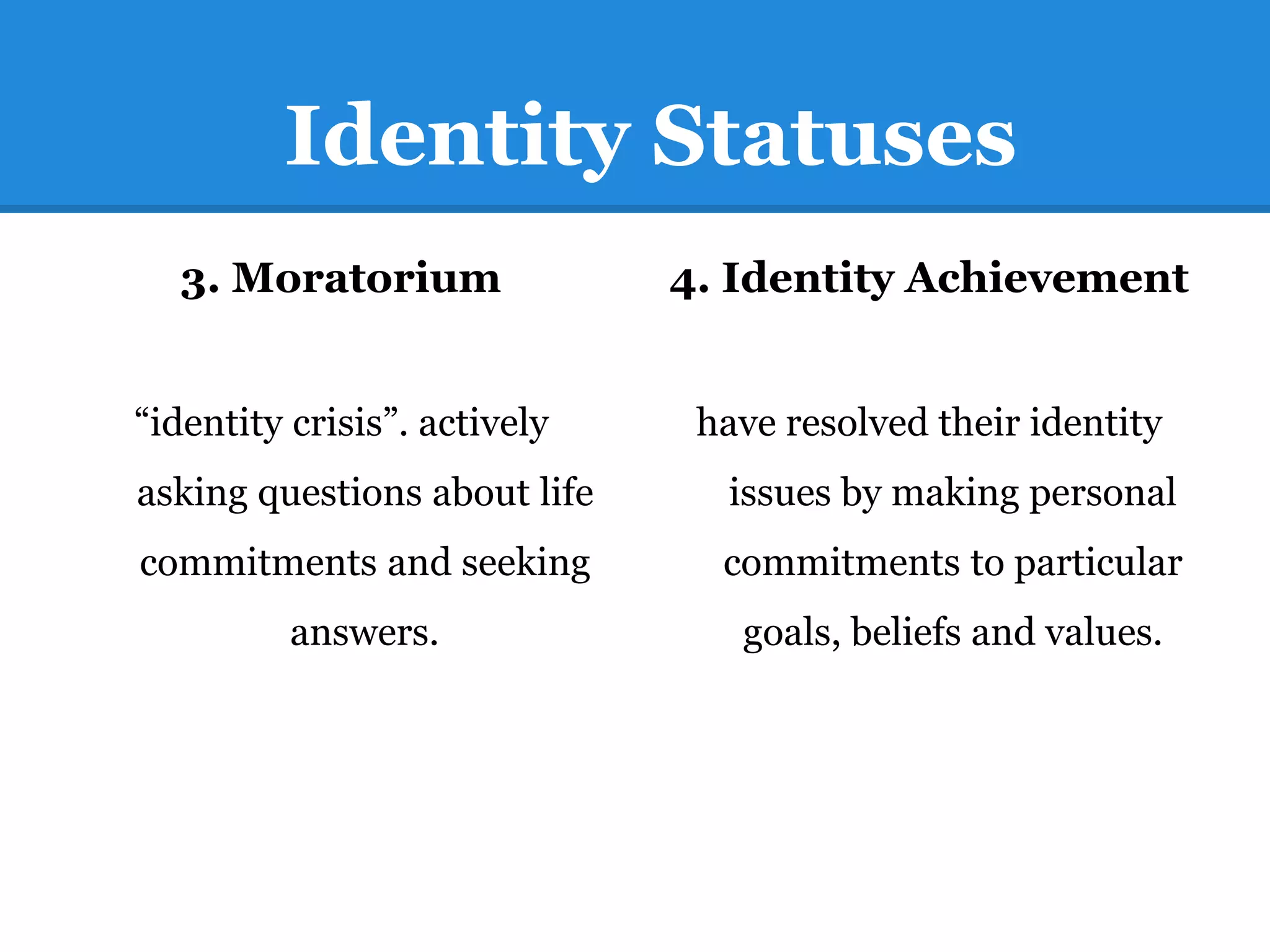 Identity Statuses

3. Moratorium

“identity crisis”. actively asking questions about life commitments and seeking answers.

4. Identity Achievement

have resolved their identity issues by making personal commitments to particular goals, beliefs and values.